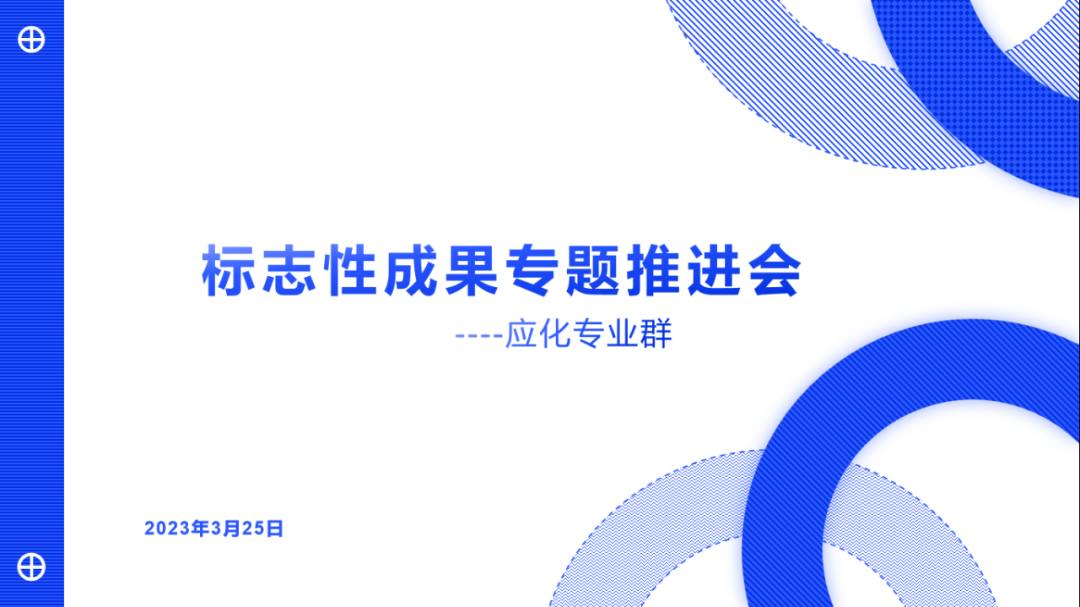 标志性成果专题推进会

----应化专业群

2023年3月25日